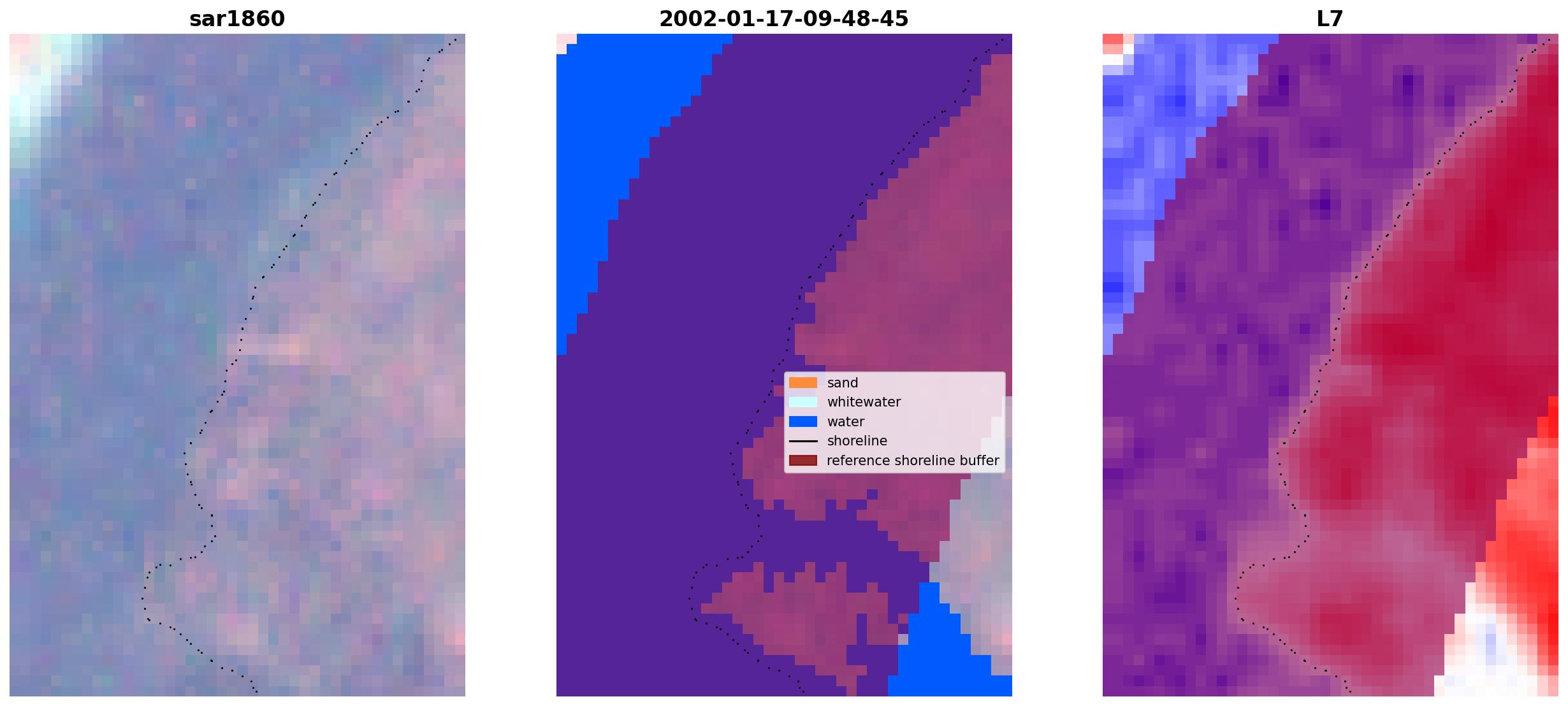 sar1860

2002-01-17-09-48-45

L7

sand
whitewater
water
shoreline
reference shoreline buffer